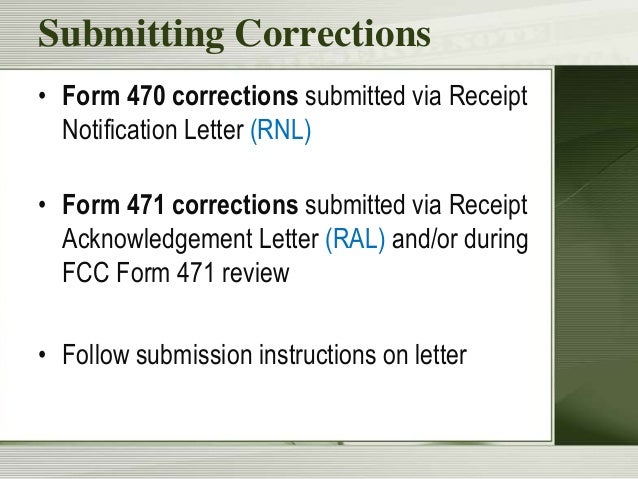 Submitting Corrections

• Form 470 corrections submitted via Receipt Notification Letter (RNL)

• Form 471 corrections submitted via Receipt Acknowledgement Letter (RAL) and/or during FCC Form 471 review

• Follow submission instructions on letter